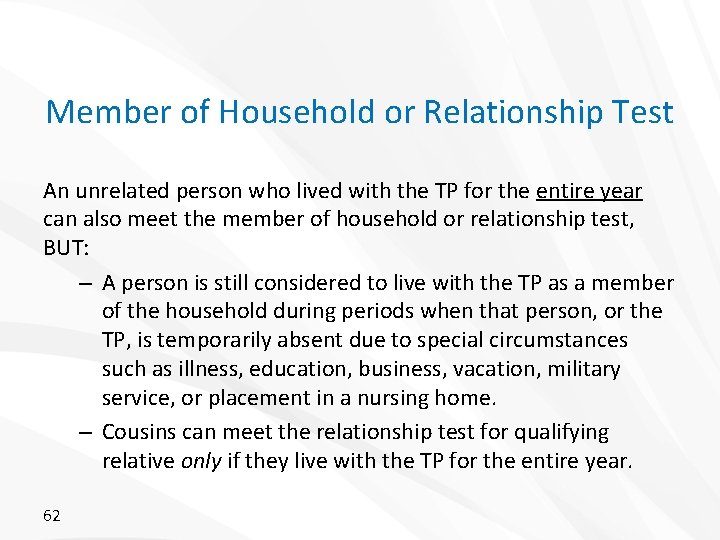 Member of Household or Relationship Test

An unrelated person who lived with the TP for the entire year can also meet the member of household or relationship test, BUT:

– A person is still considered to live with the TP as a member of the household during periods when that person, or the TP, is temporarily absent due to special circumstances such as illness, education, business, vacation, military service, or placement in a nursing home.

– Cousins can meet the relationship test for qualifying relative only if they live with the TP for the entire year.

62